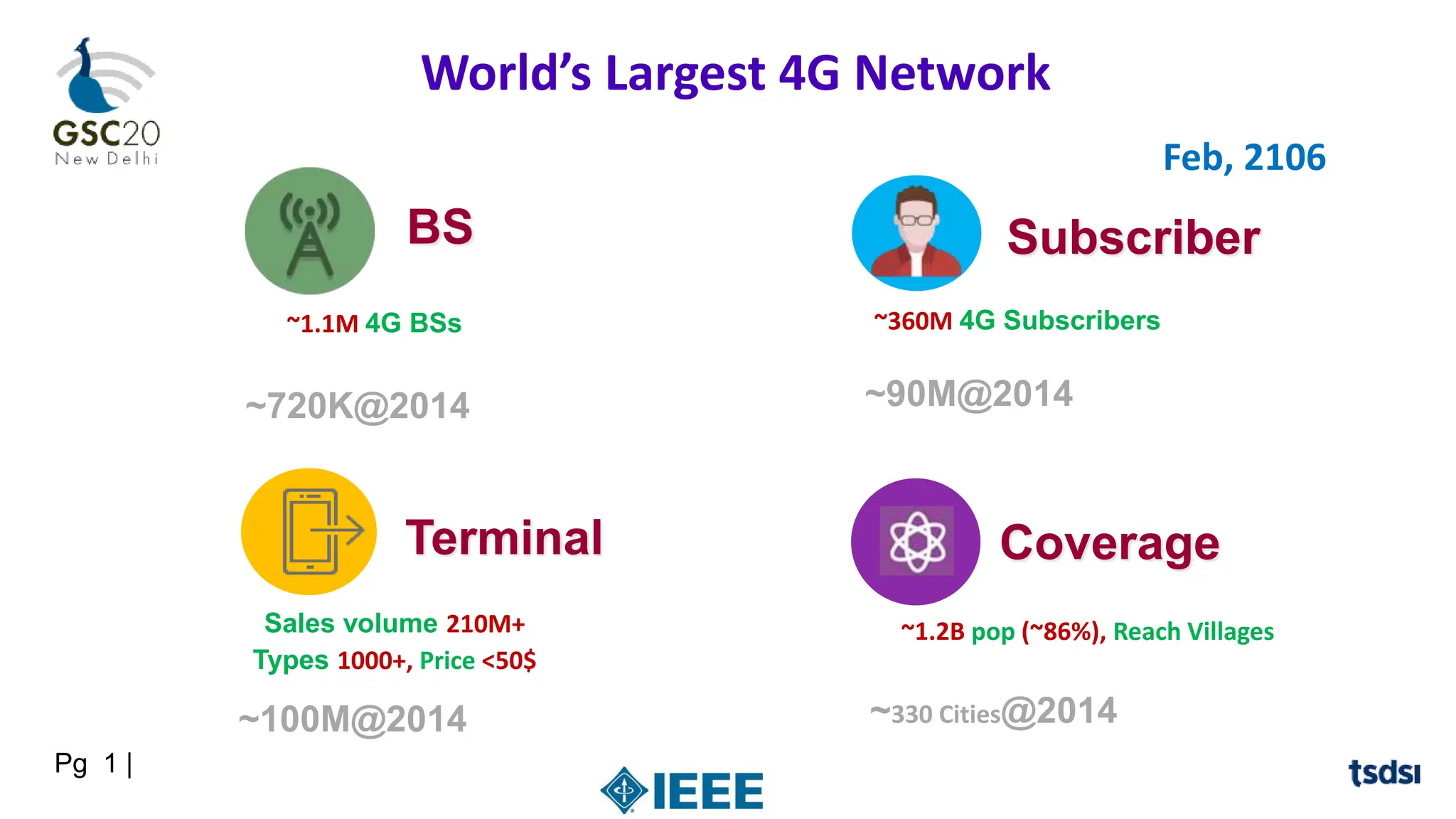 GSC20
New Delhi

World's Largest 4G Network

Feb, 2106

BS

~1.1M 4G BSs

~720K@2014

Subscriber

~360M 4G Subscribers

~90M@2014

Terminal

Sales volume 210M+
Types 1000+, Price <50$

~100M@2014

Coverage

~1.2B pop (~86%), Reach Villages

~330 Cities@2014

Pg 1 |

IEEE

tsdsi